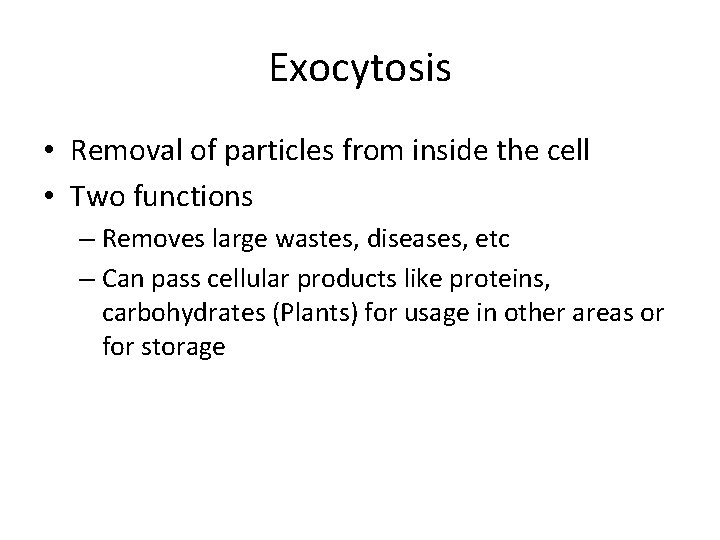 Exocytosis

• Removal of particles from inside the cell
• Two functions
– Removes large wastes, diseases, etc
– Can pass cellular products like proteins, carbohydrates (Plants) for usage in other areas or for storage